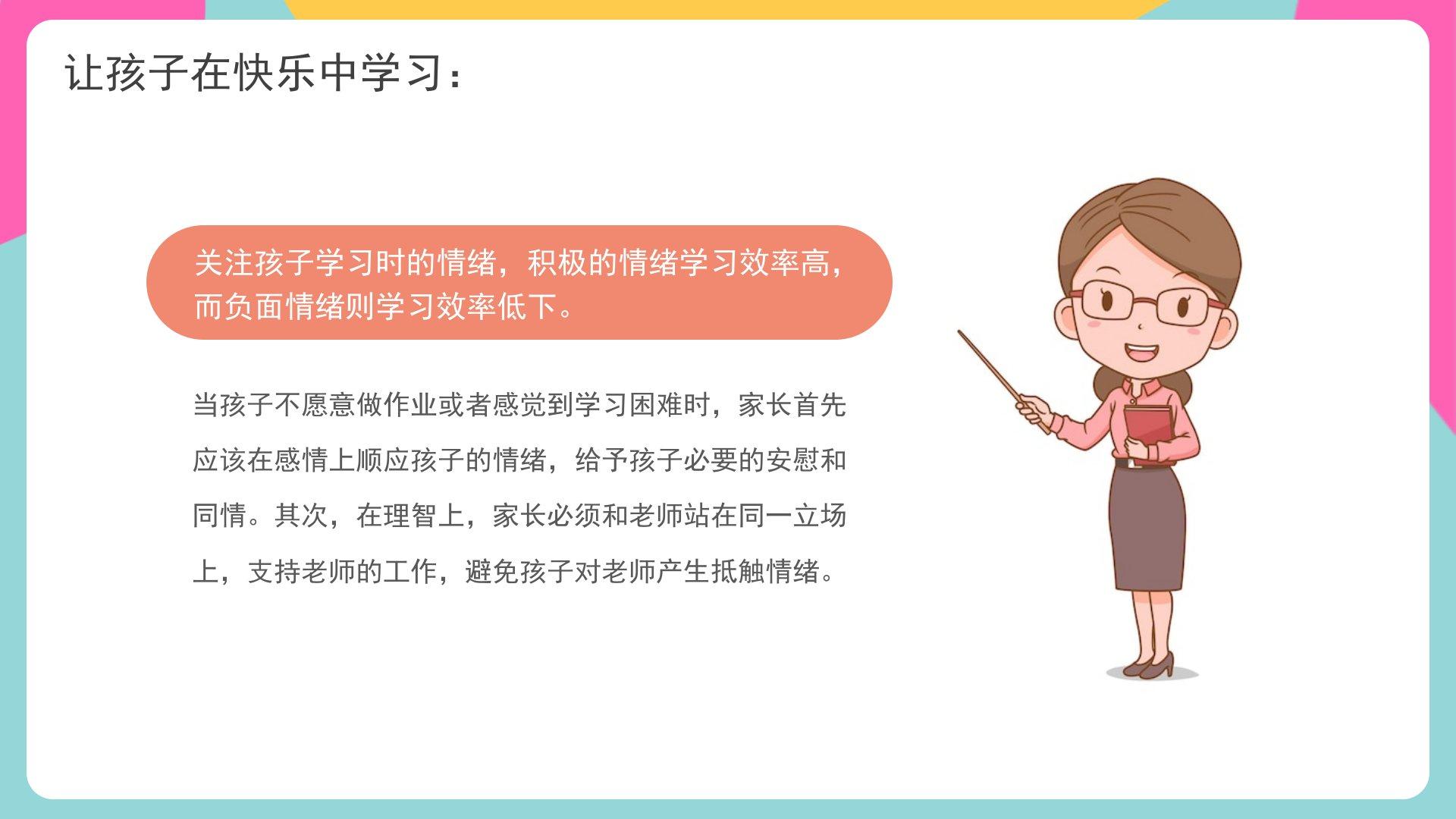 让孩子在快乐中学习：

关注孩子学习时的情绪，积极的情绪学习效率高，而负面情绪则学习效率低下。

当孩子不愿意做作业或者感觉到学习困难时，家长首先应该在感情上顺应孩子的情绪，给予孩子必要的安慰和同情。其次，在理智上，家长必须和老师站在同一立场上，支持老师的工作，避免孩子对老师产生抵触情绪。